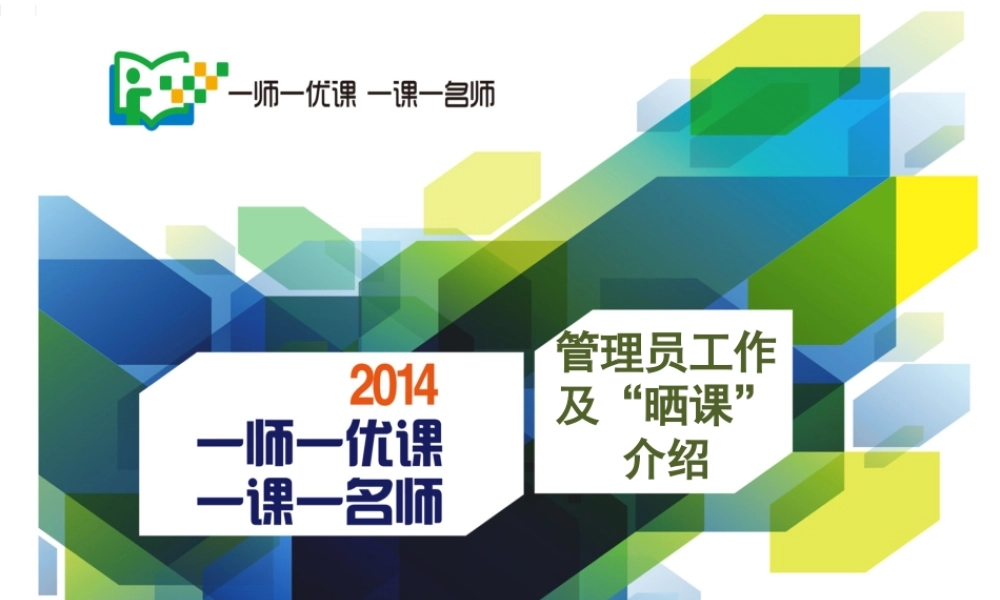 一师一优课 一课一名师

2014
一师一优课
一课一名师

管理员工作及“晒课”介绍